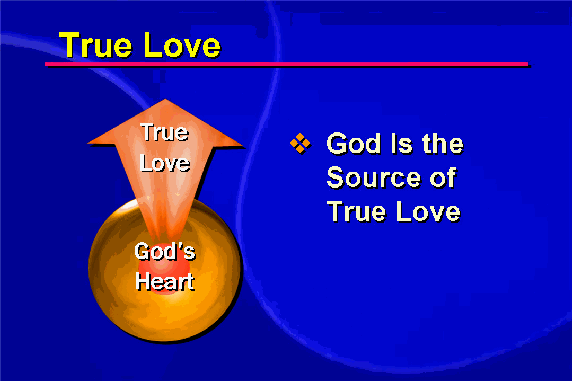 True Love

True Love

God's Heart

❖ God Is the Source of True Love